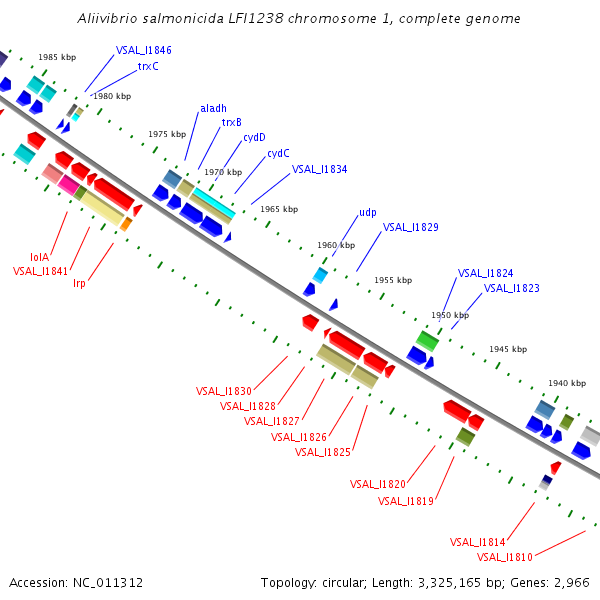 Aliivibrio salmonicida LFI1238 chromosome 1, complete genome

1985 kbp
VSAL_I1846
trxC
1980 kbp
aladh
trxB
1975 kbp
cydD
cydC
1970 kbp
VSAL_I1834
1965 kbp
udp
VSAL_I1829
1960 kbp
1955 kbp
VSAL_I1824
VSAL_I1823
1950 kbp
1945 kbp
1940 kbp

lolA
VSAL_I1841
lrp
VSAL_I1830
VSAL_I1828
VSAL_I1827
VSAL_I1826
VSAL_I1825
VSAL_I1820
VSAL_I1819
VSAL_I1814
VSAL_I1810

Accession: NC_011312
Topology: circular; Length: 3,325,165 bp; Genes: 2,966